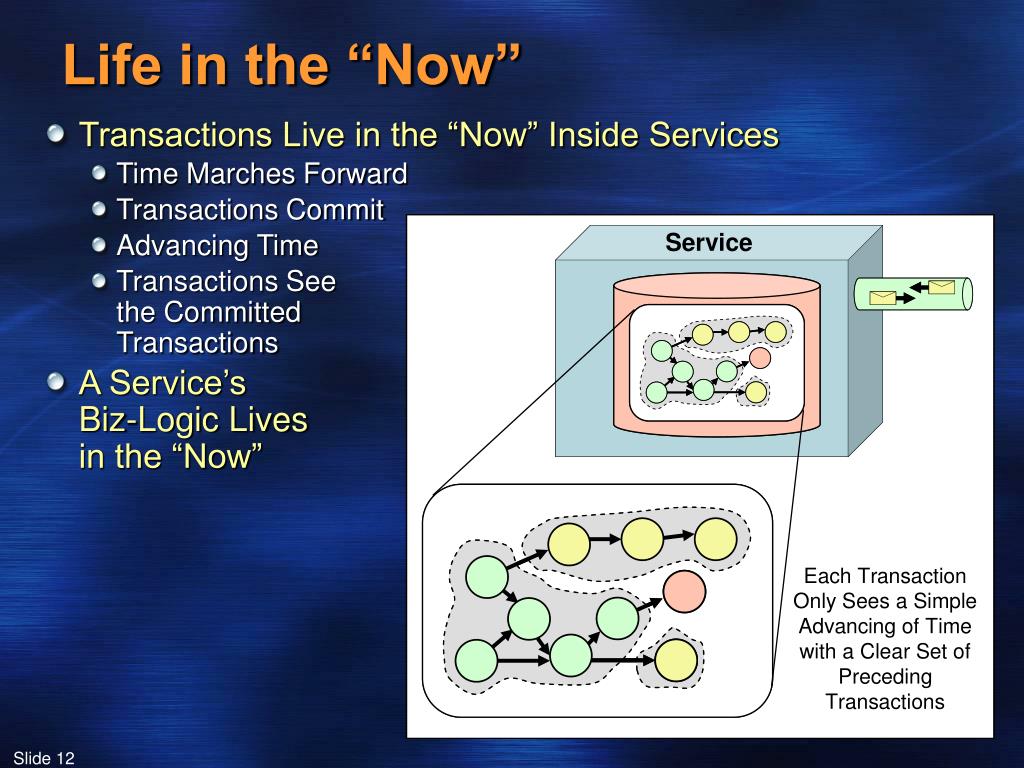 Life in the “Now”

Transactions Live in the “Now” Inside Services

Time Marches Forward

Transactions Commit

Advancing Time

Transactions See the Committed Transactions

A Service’s Biz-Logic Lives in the “Now”

Service

Each Transaction Only Sees a Simple Advancing of Time with a Clear Set of Preceding Transactions

Slide 12